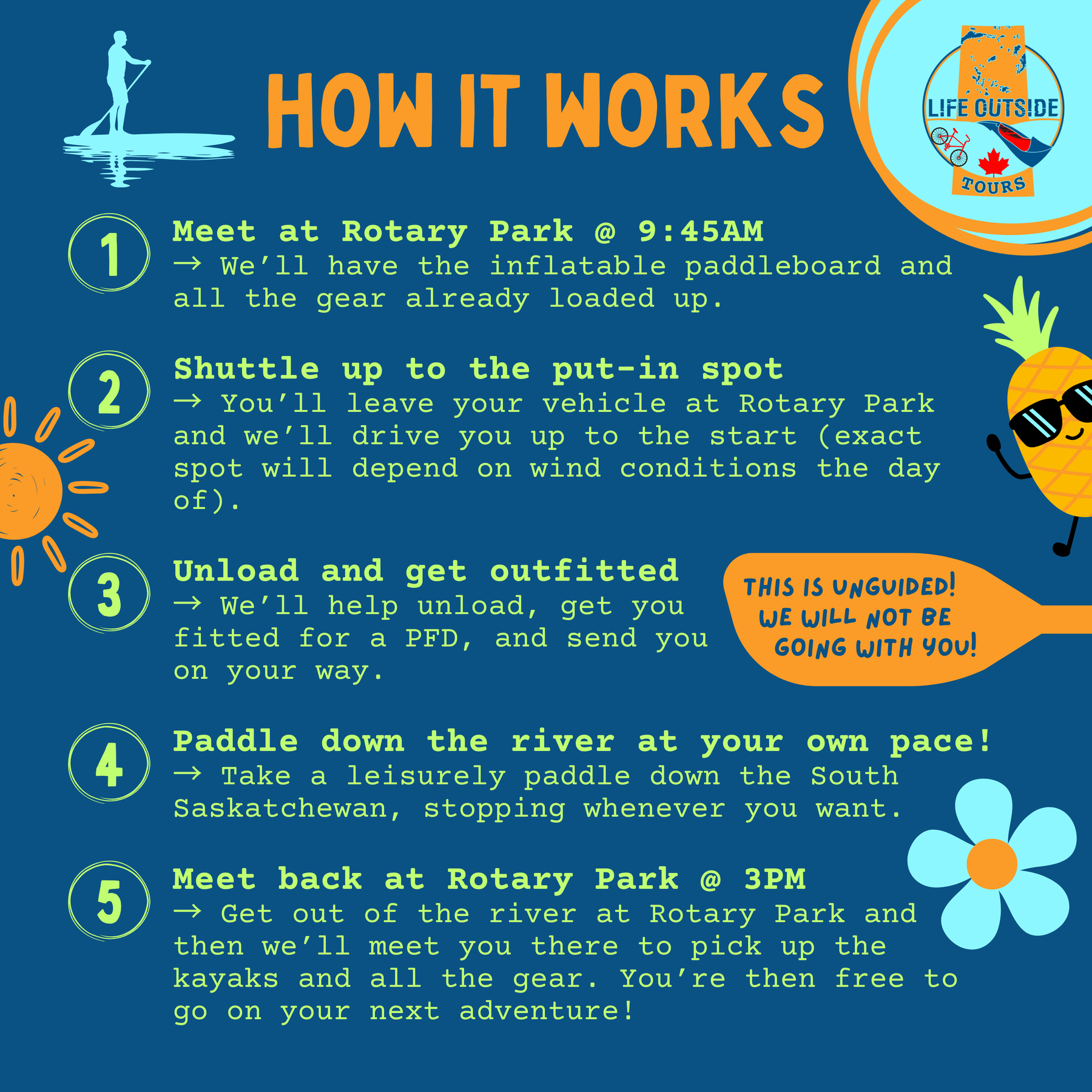 HOW IT WORKS

LIFE OUTSIDE
TOURS

1 Meet at Rotary Park @ 9:45AM
→ We'll have the inflatable paddleboard and all the gear already loaded up.

2 Shuttle up to the put-in spot
→ You'll leave your vehicle at Rotary Park and we'll drive you up to the start (exact spot will depend on wind conditions the day of).

3 Unload and get outfitted
→ We'll help unload, get you fitted for a PFD, and send you on your way.

THIS IS UNGUIDED! WE WILL NOT BE GOING WITH YOU!

4 Paddle down the river at your own pace!
→ Take a leisurely paddle down the South Saskatchewan, stopping whenever you want.

5 Meet back at Rotary Park @ 3PM
→ Get out of the river at Rotary Park and then we'll meet you there to pick up the kayaks and all the gear. You're then free to go on your next adventure!